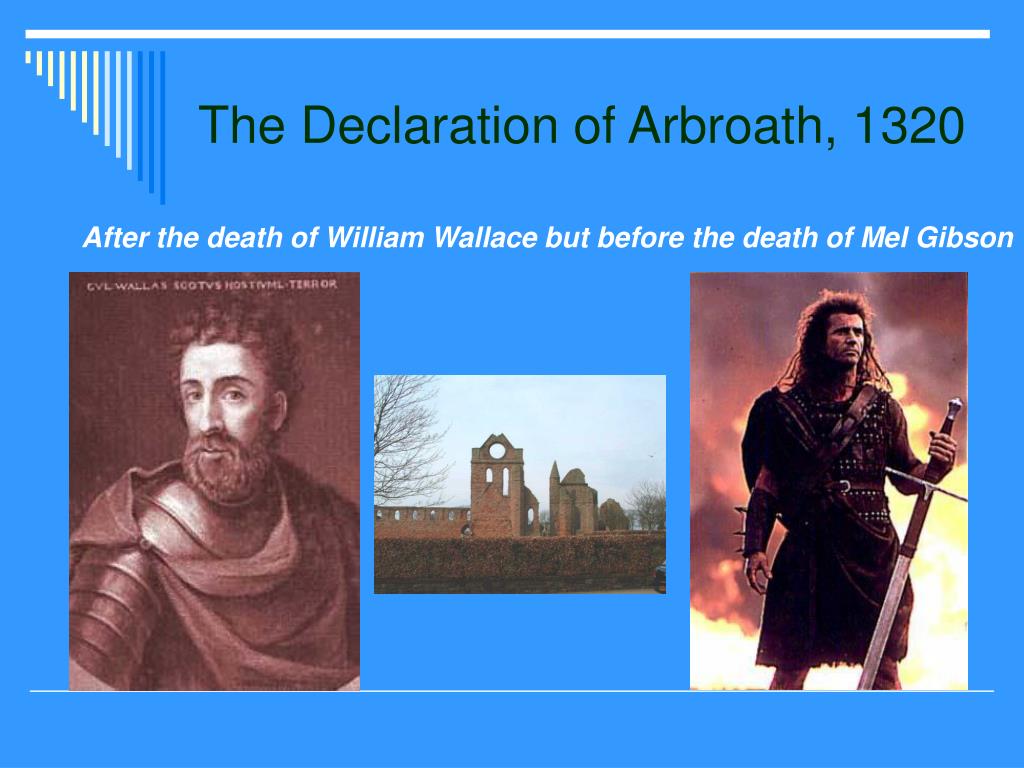 The Declaration of Arbroath, 1320

After the death of William Wallace but before the death of Mel Gibson

GVL·WALLAS SCOTVS HOSTIVML·TERROR